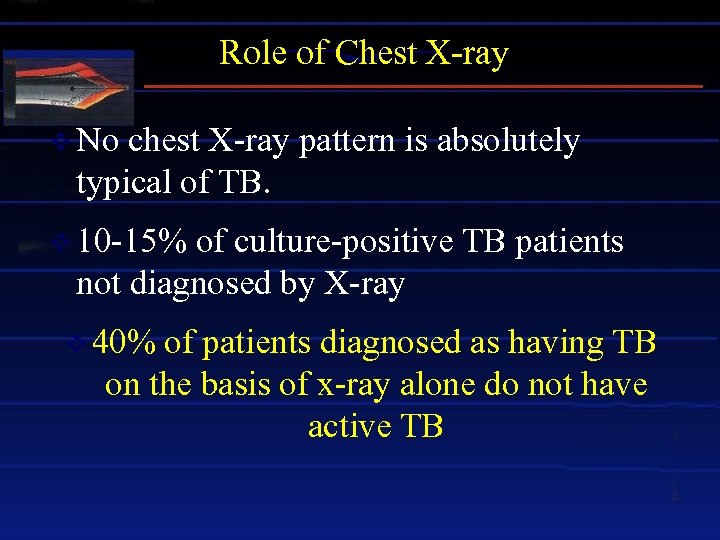 Role of Chest X-ray

No chest X-ray pattern is absolutely typical of TB.

10-15% of culture-positive TB patients not diagnosed by X-ray

40% of patients diagnosed as having TB on the basis of x-ray alone do not have active TB